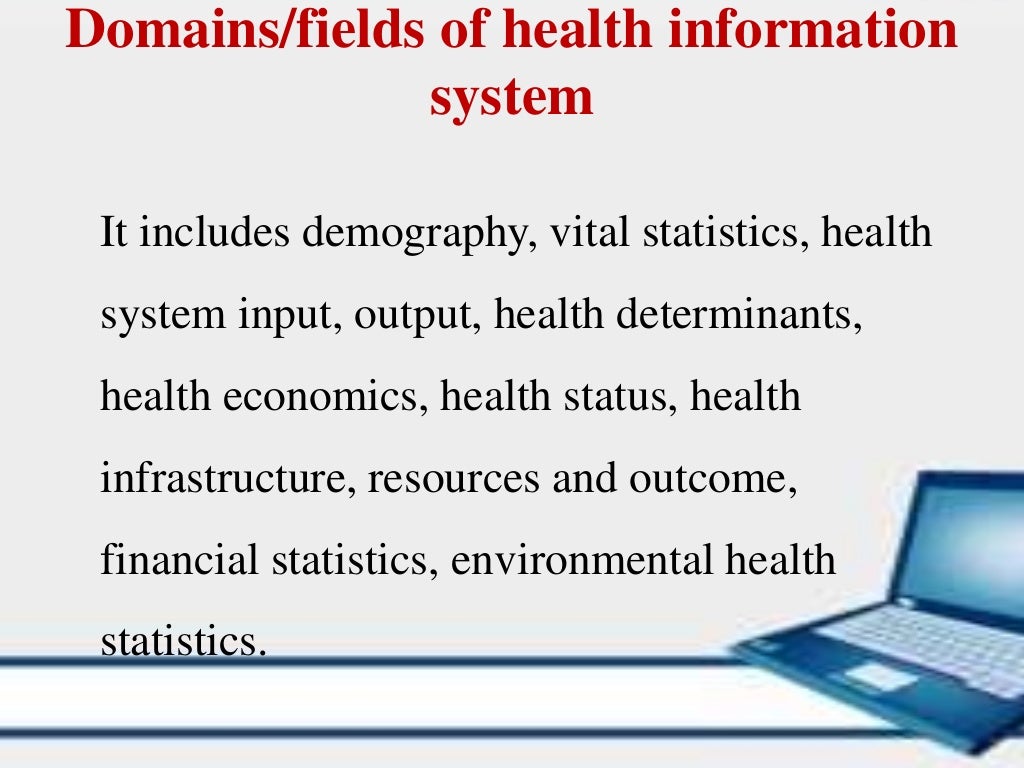 Domains/fields of health information system

It includes demography, vital statistics, health system input, output, health determinants, health economics, health status, health infrastructure, resources and outcome, financial statistics, environmental health statistics.